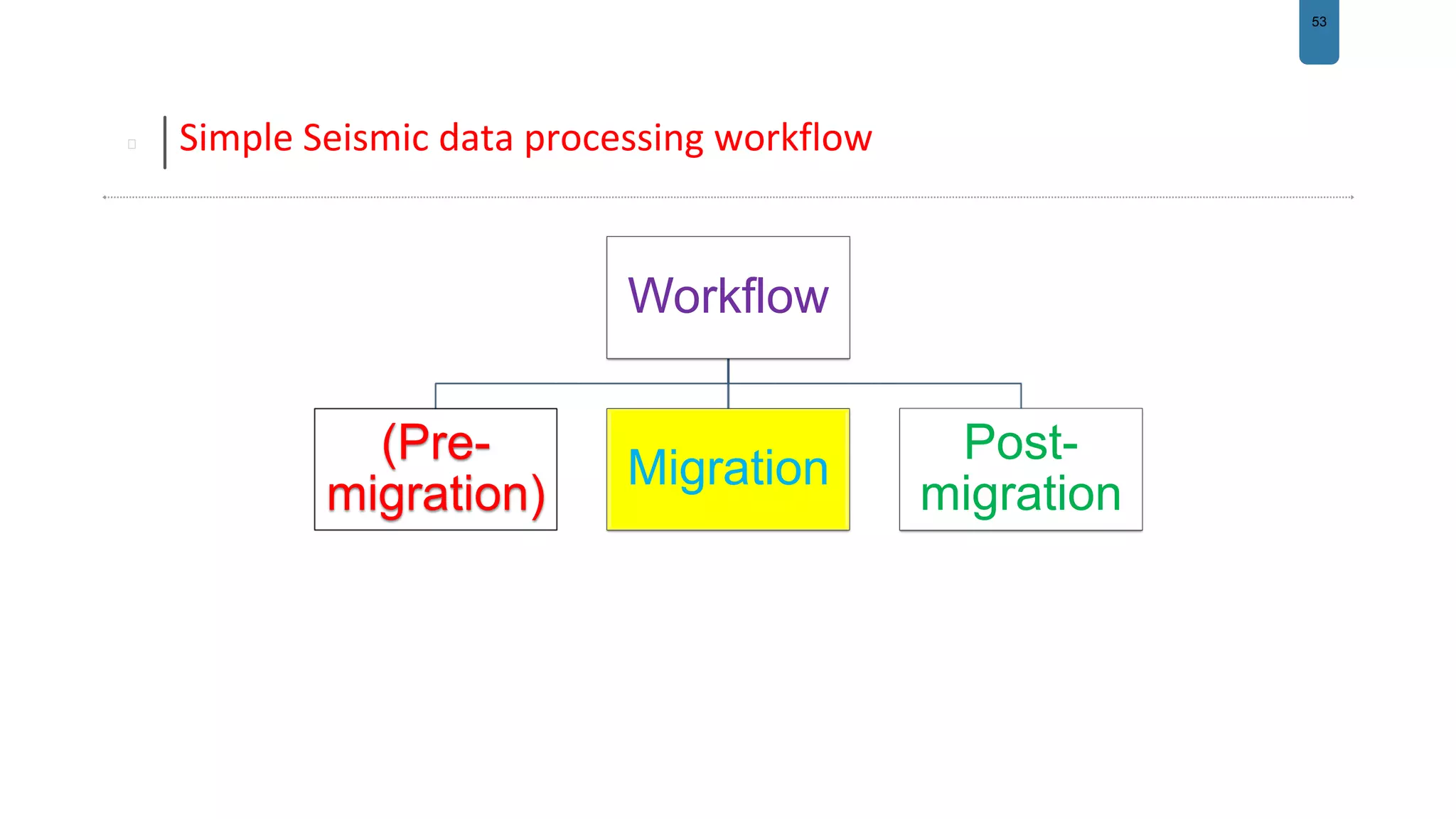 53

Simple Seismic data processing workflow

Workflow

(Pre-migration)

Migration

Post-migration